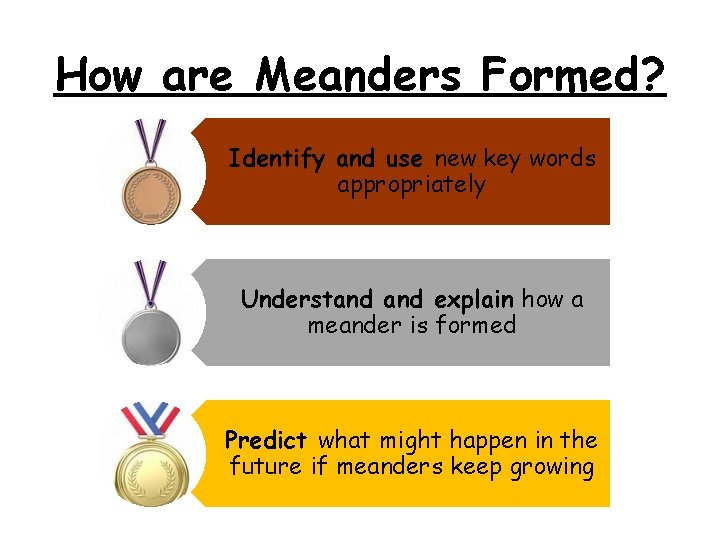 How are Meanders Formed?

Identify and use new key words appropriately

Understand and explain how a meander is formed

Predict what might happen in the future if meanders keep growing